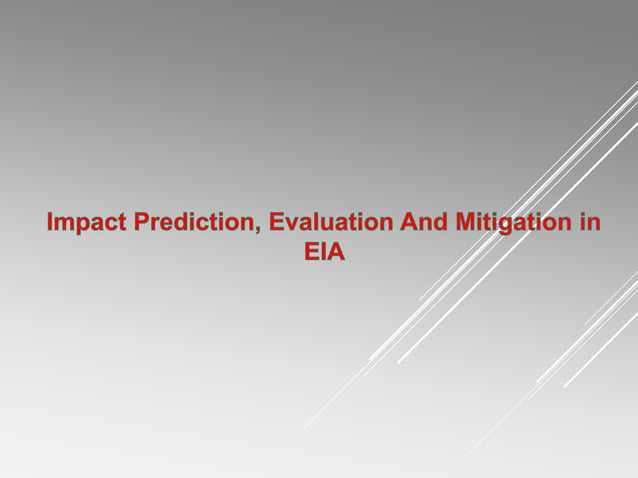 Impact Prediction, Evaluation And Mitigation in EIA